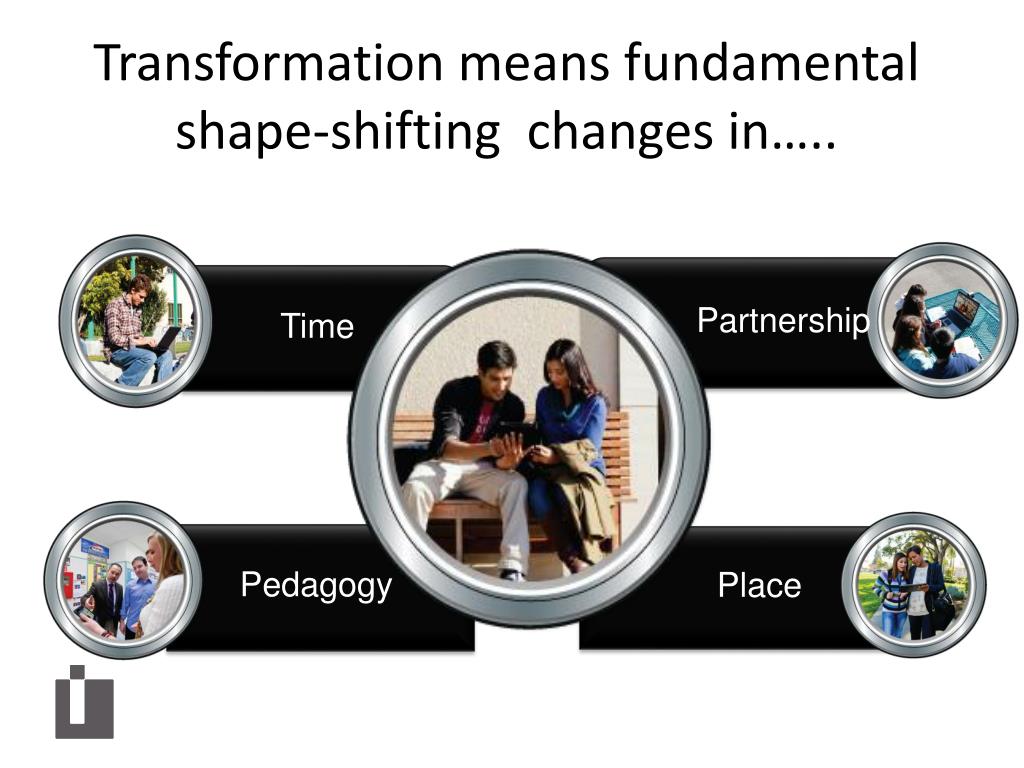 Transformation means fundamental shape-shifting changes in…..

Time

Partnership

Pedagogy

Place